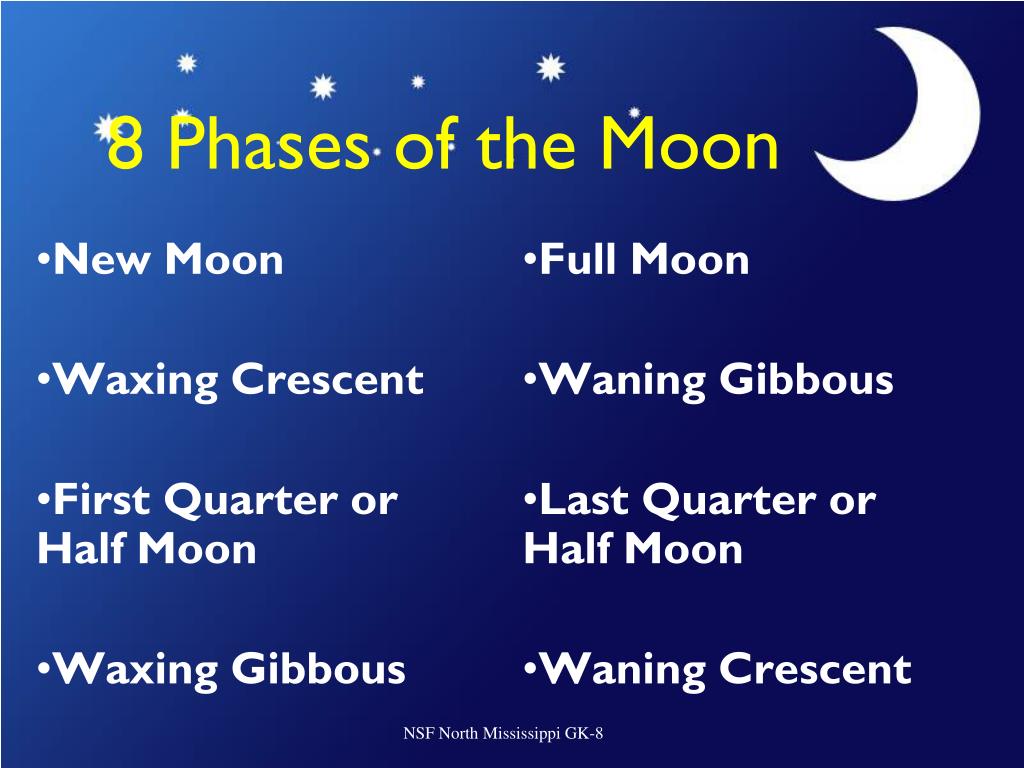 8 Phases of the Moon

•New Moon

•Waxing Crescent

•First Quarter or Half Moon

•Waxing Gibbous

•Full Moon

•Waning Gibbous

•Last Quarter or Half Moon

•Waning Crescent

NSF North Mississippi GK-8